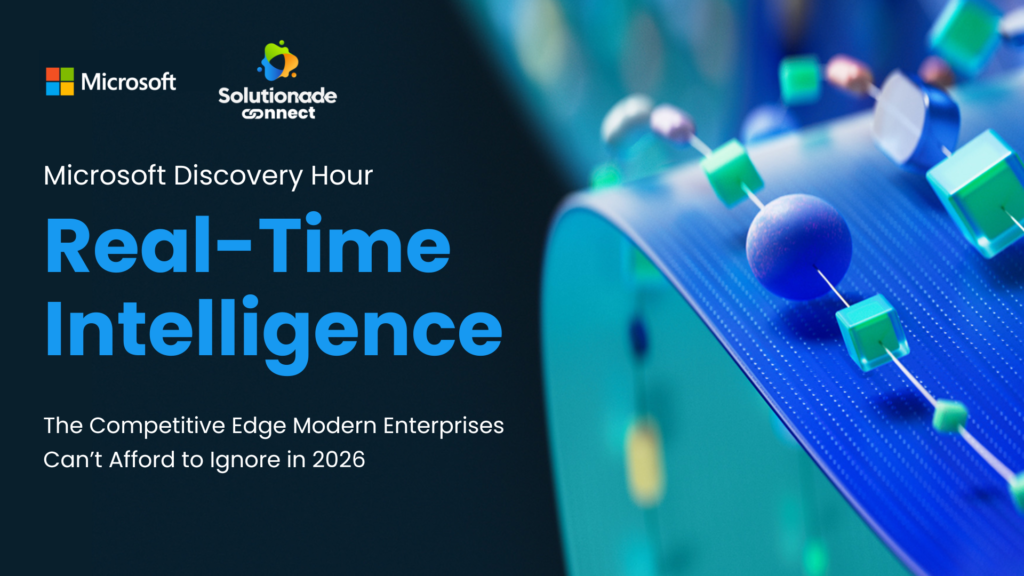 Microsoft

Solutionade connect

Microsoft Discovery Hour

Real-Time Intelligence

The Competitive Edge Modern Enterprises Can't Afford to Ignore in 2026